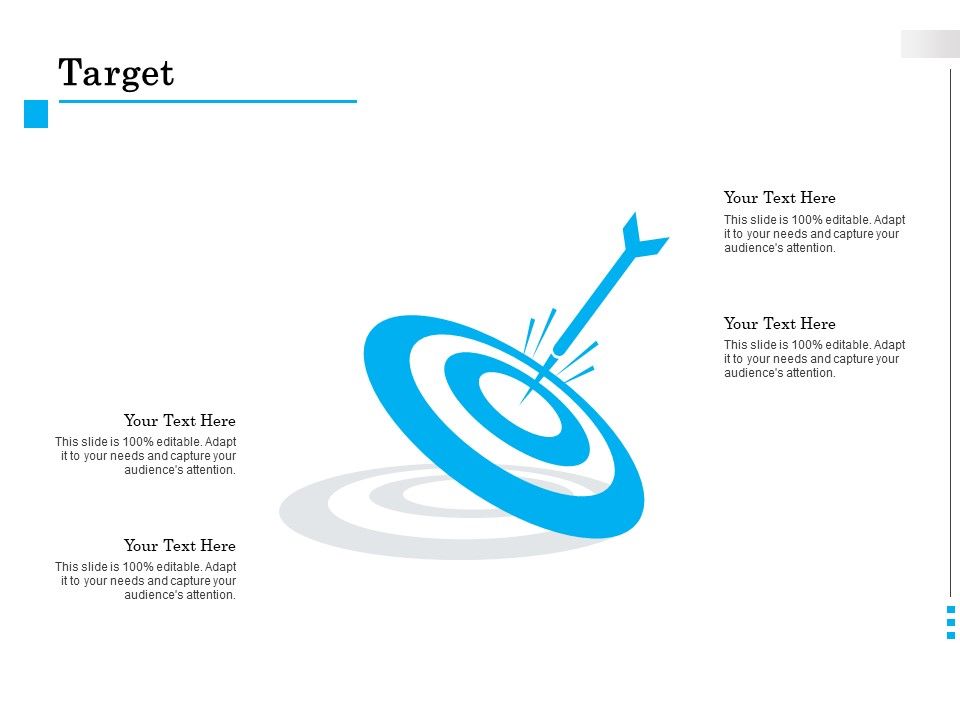 Target

Your Text Here
This slide is 100% editable. Adapt it to your needs and capture your audience's attention.

Your Text Here
This slide is 100% editable. Adapt it to your needs and capture your audience's attention.

Your Text Here
This slide is 100% editable. Adapt it to your needs and capture your audience's attention.

Your Text Here
This slide is 100% editable. Adapt it to your needs and capture your audience's attention.